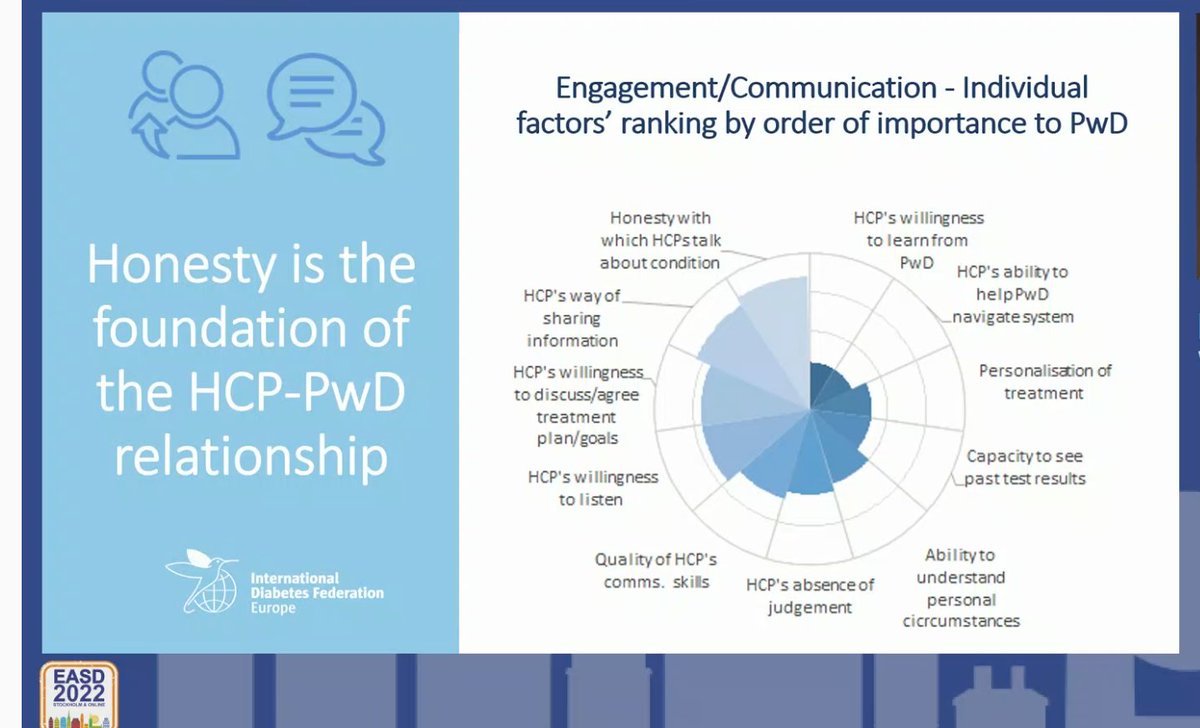 Honesty is the foundation of the HCP-PwD relationship

International Diabetes Federation Europe

Engagement/Communication - Individual factors' ranking by order of importance to PwD

Honesty with which HCPs talk about condition

HCP's willingness to learn from PwD

HCP's ability to help PwD navigate system

Personalisation of treatment

Capacity to see past test results

Ability to understand personal cicrcumstances

HCP's absence of judgement

Quality of HCP's comms. skills

HCP's willingness to listen

HCP's willingness to discuss/agree treatment plan/goals

HCP's way of sharing information

EASD 2022 STOCKHOLM & ONLINE